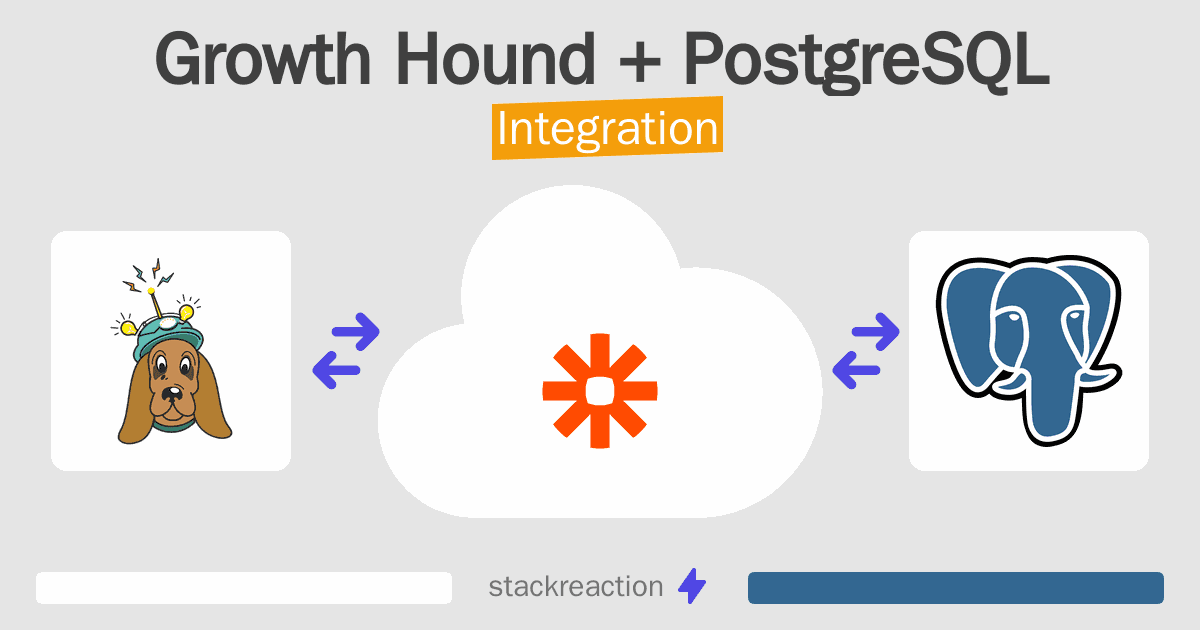 Growth Hound + PostgreSQL

Integration

stackreaction